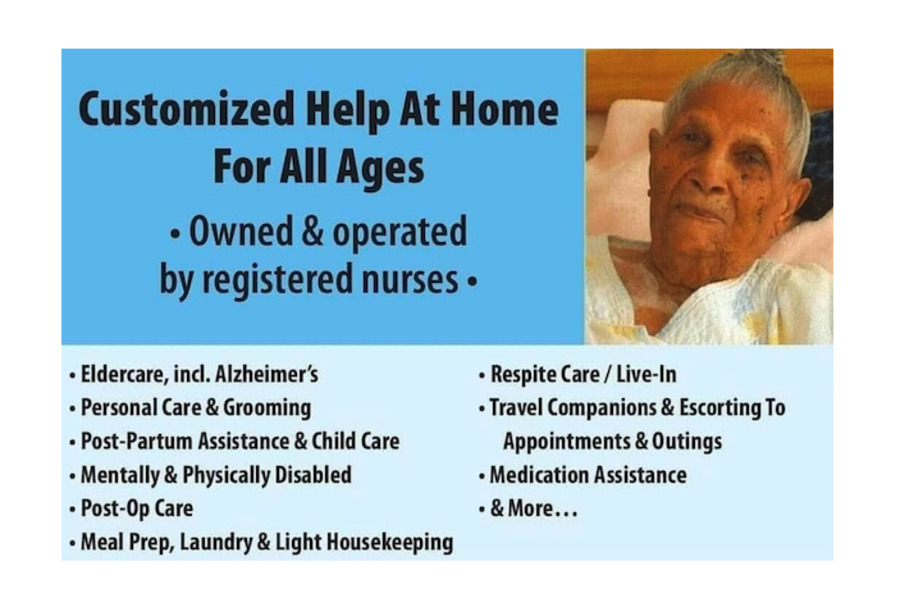 Customized Help At Home For All Ages

• Owned & operated by registered nurses •

• Eldercare, incl. Alzheimer's
• Personal Care & Grooming
• Post-Partum Assistance & Child Care
• Mentally & Physically Disabled
• Post-Op Care
• Meal Prep, Laundry & Light Housekeeping

• Respite Care / Live-In
• Travel Companions & Escorting To Appointments & Outings
• Medication Assistance
• & More...